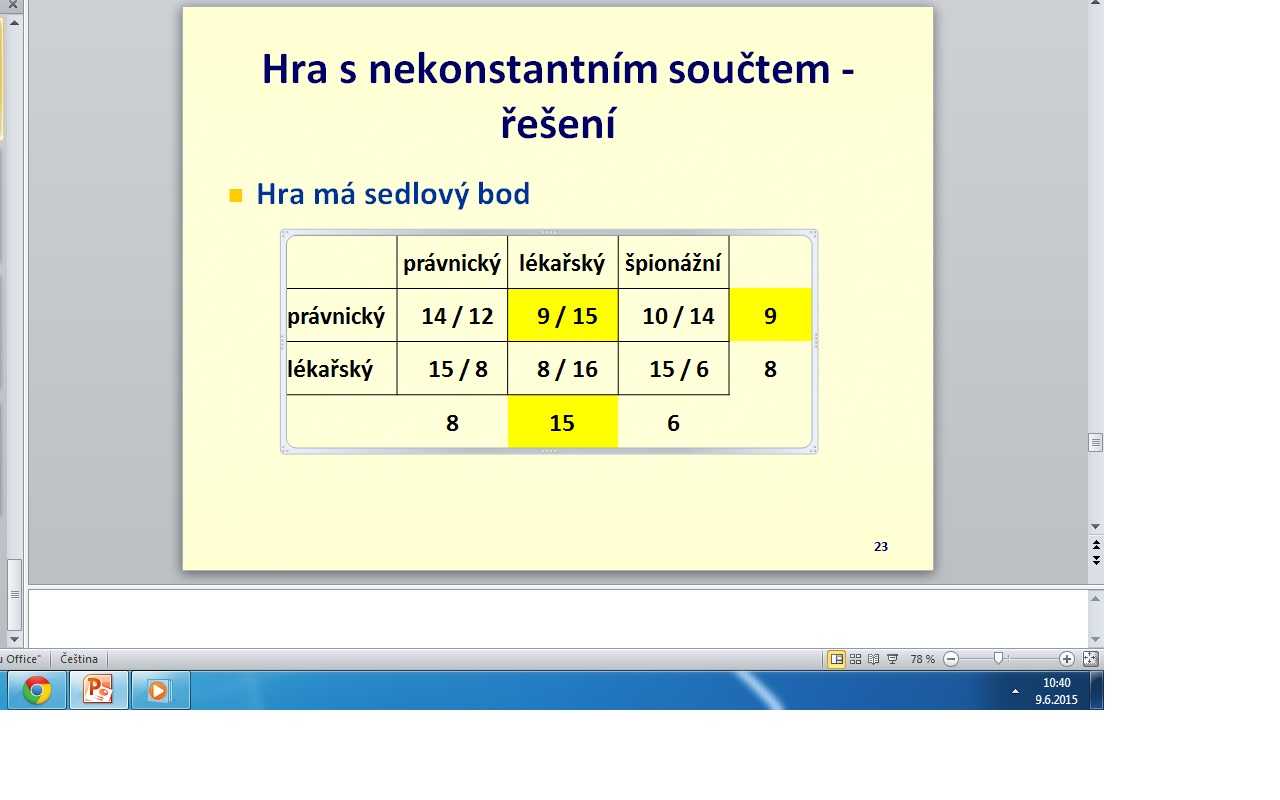 Hra s nekonstantním součtem - řešení

Hra má sedlový bod

| | právnický | lékařský | špionážní | |
|---|---|---|---|---|
| právnický | 14 / 12 | 9 / 15 | 10 / 14 | 9 |
| lékařský | 15 / 8 | 8 / 16 | 15 / 6 | 8 |
| | 8 | 15 | 6 | |

23

Office" Čeština 78 %

10:40
9.6.2015